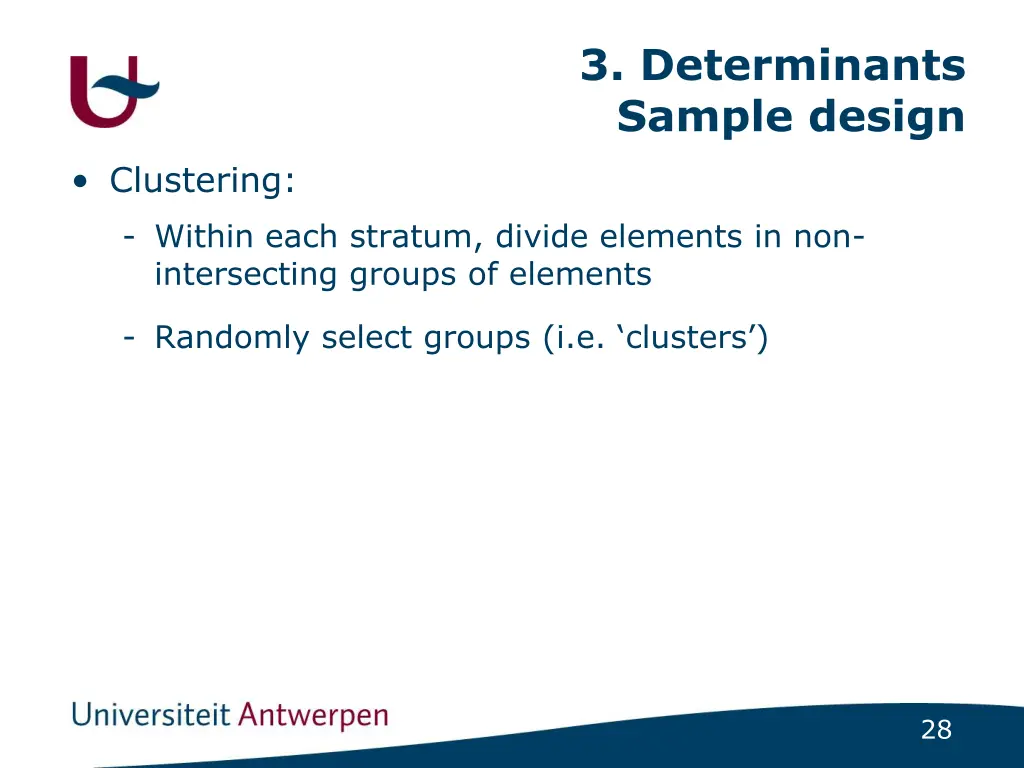 3. Determinants
Sample design

• Clustering:

- Within each stratum, divide elements in non-intersecting groups of elements

- Randomly select groups (i.e. ‘clusters’)

Universiteit Antwerpen

28